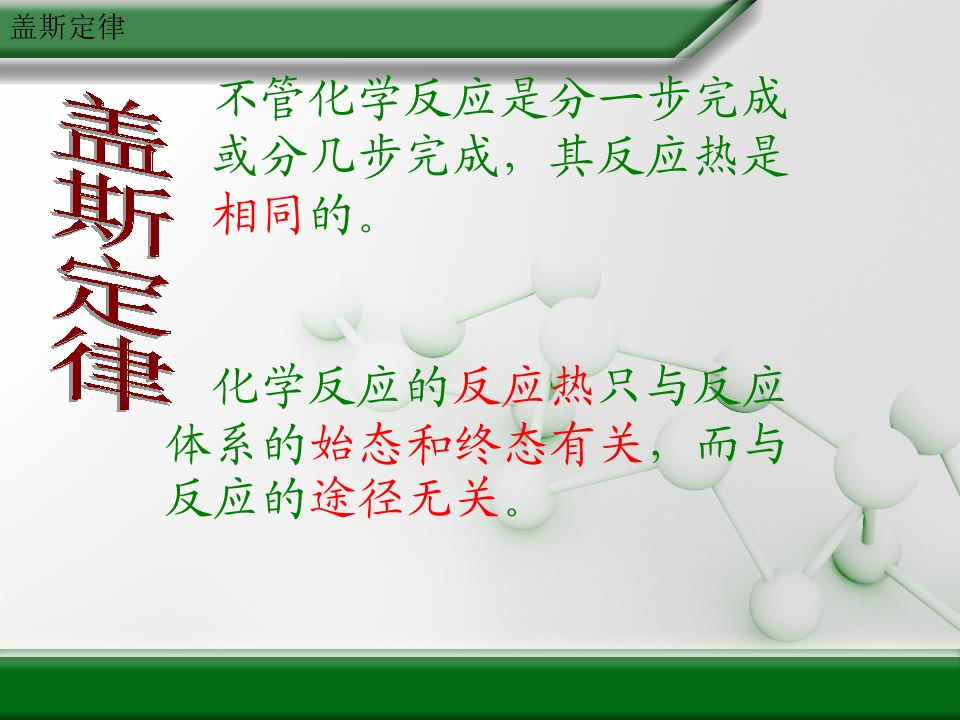 盖斯定律

盖斯定律

不管化学反应是分一步完成或分几步完成，其反应热是相同的。

化学反应的反应热只与反应体系的始态和终态有关，而与反应的途径无关。